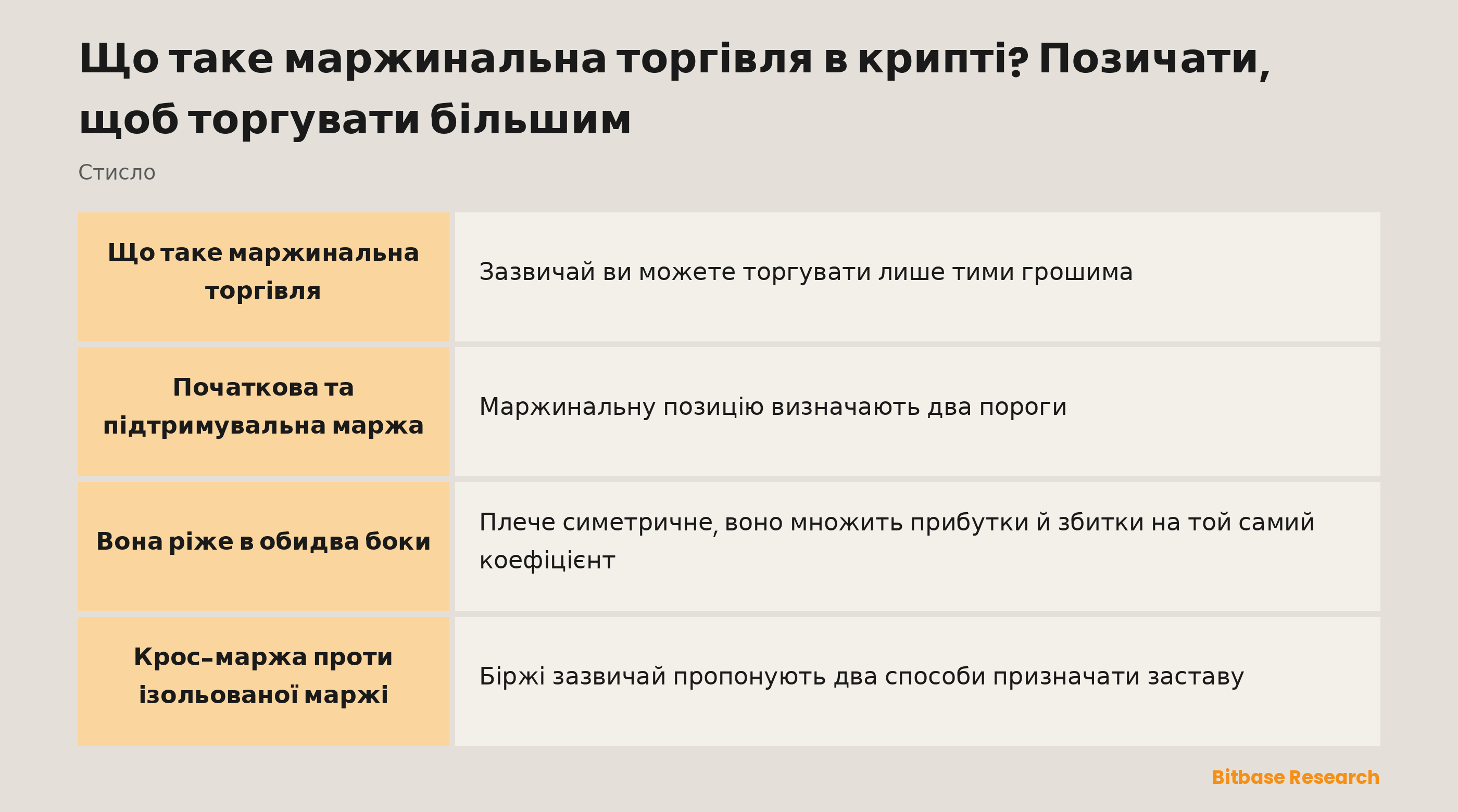 Що таке маржинальна торгівля в крипті? Позичати, щоб торгувати більшим

Стисло

| Що таке маржинальна торгівля | Зазвичай ви можете торгувати лише тими грошима |
|---|---|
| Початкова та підтримувальна маржа | Маржинальну позицію визначають два пороги |
| Вона ріже в обидва боки | Плече симетричне, воно множить прибутки й збитки на той самий коефіцієнт |
| Крос-маржа проти ізольованої маржі | Біржі зазвичай пропонують два способи призначати заставу |

Bitbase Research